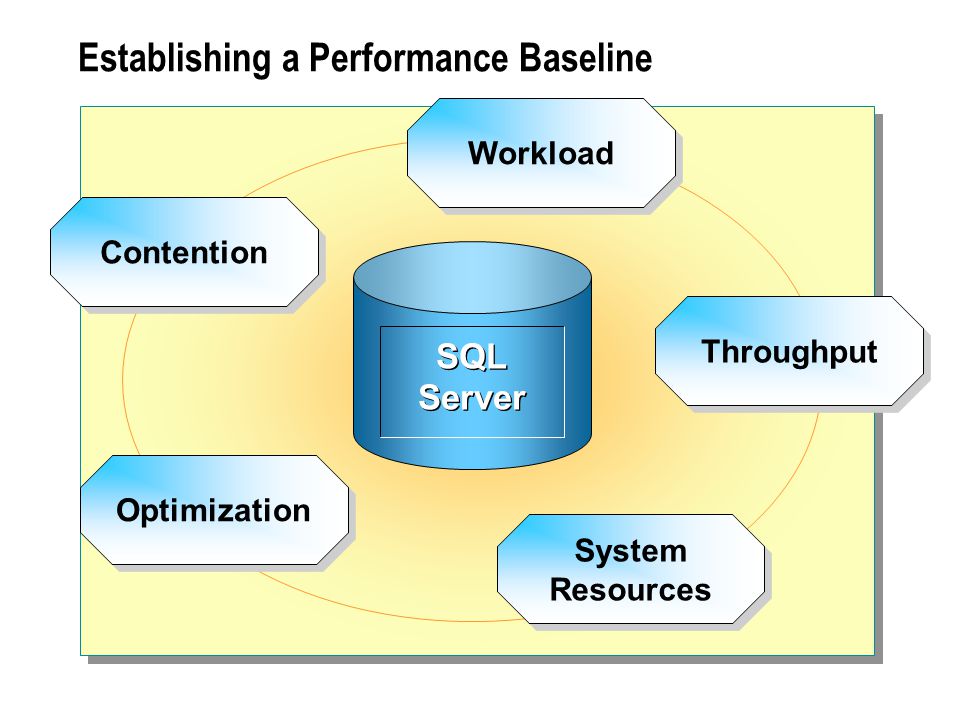 Establishing a Performance Baseline

Workload

Contention

SQL Server

Throughput

Optimization

System Resources